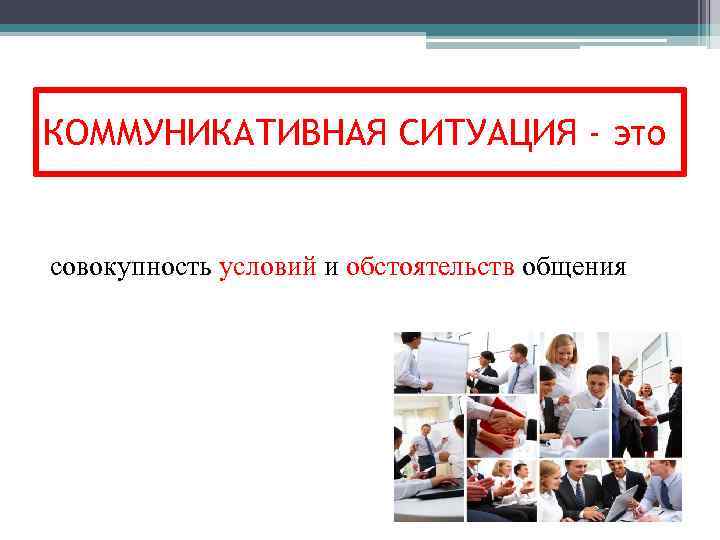 КОММУНИКАТИВНАЯ СИТУАЦИЯ - это

совокупность условий и обстоятельств общения